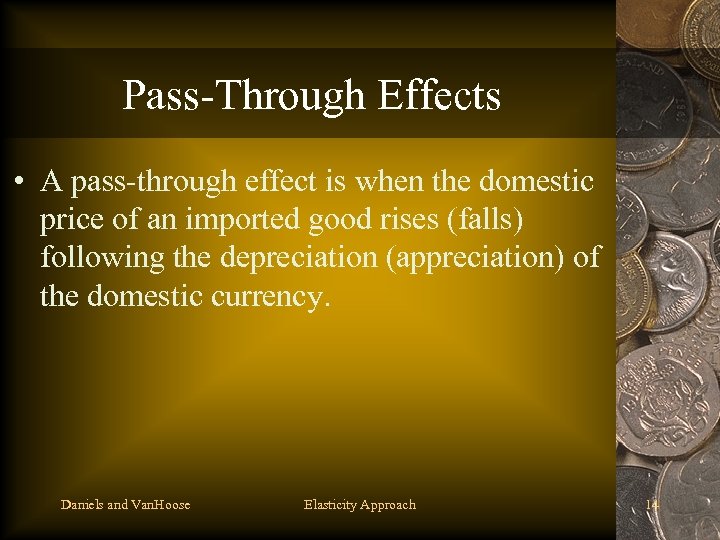 Pass-Through Effects

• A pass-through effect is when the domestic price of an imported good rises (falls) following the depreciation (appreciation) of the domestic currency.

Daniels and VanHoose

Elasticity Approach

14